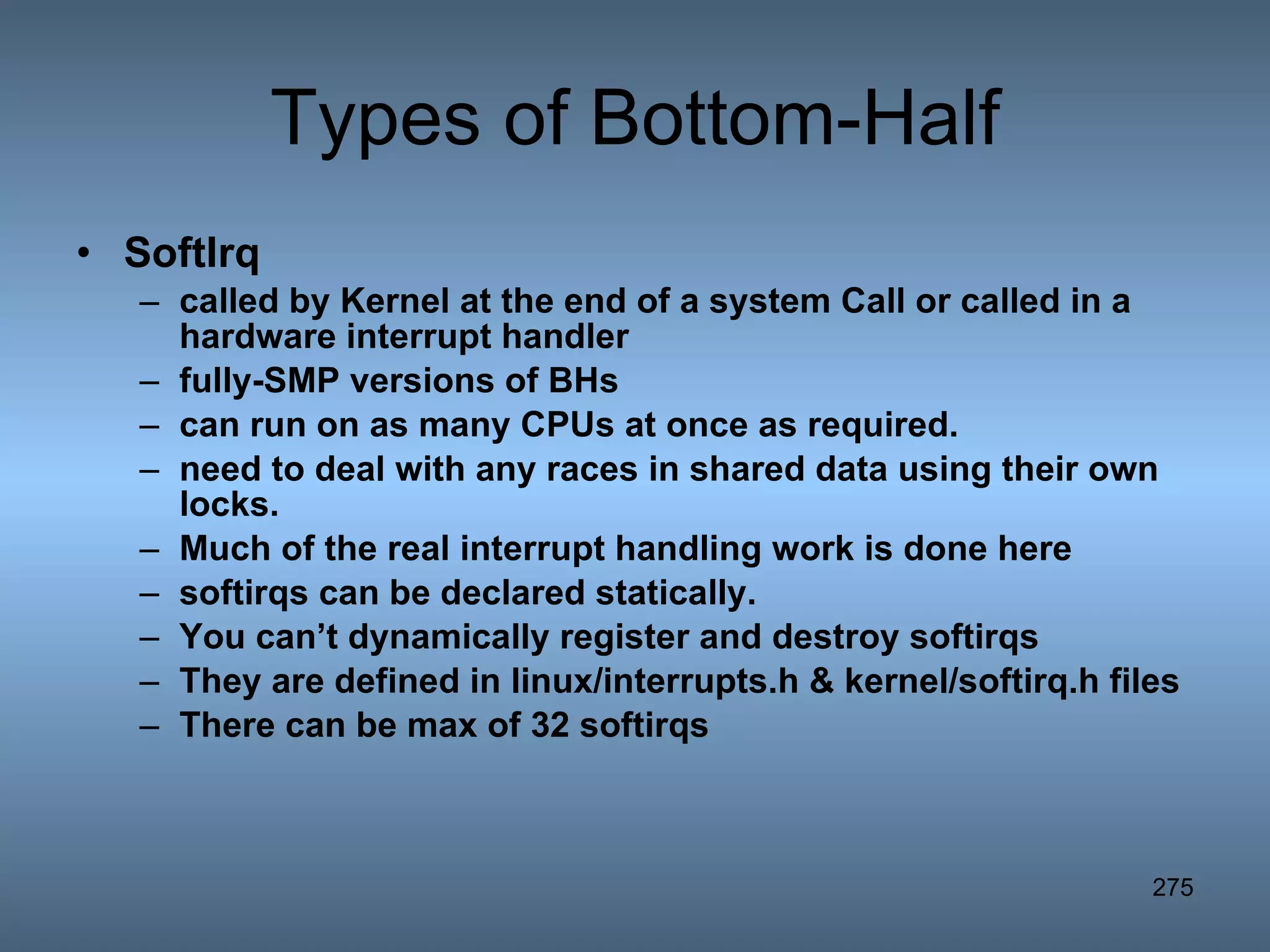 Types of Bottom-Half

• SoftIrq
– called by Kernel at the end of a system Call or called in a hardware interrupt handler
– fully-SMP versions of BHs
– can run on as many CPUs at once as required.
– need to deal with any races in shared data using their own locks.
– Much of the real interrupt handling work is done here
– softirqs can be declared statically.
– You can’t dynamically register and destroy softirqs
– They are defined in linux/interrupts.h & kernel/softirq.h files
– There can be max of 32 softirqs

275